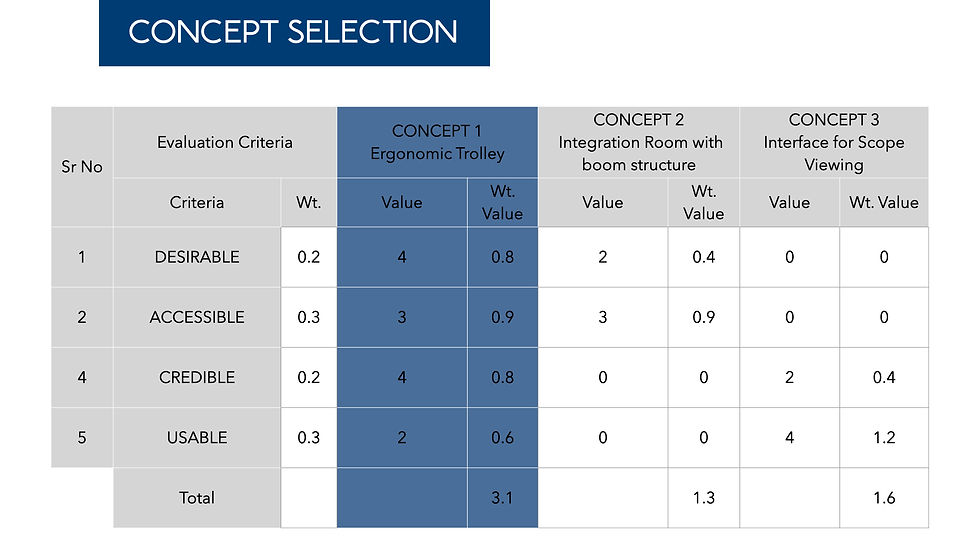 CONCEPT SELECTION

| Sr No | Evaluation Criteria | | CONCEPT 1 Ergonomic Trolley | | CONCEPT 2 Integration Room with boom structure | | CONCEPT 3 Interface for Scope Viewing | |
|---|---|---|---|---|---|---|---|---|
| | Criteria | Wt. | Value | Wt. Value | Value | Wt. Value | Value | Wt. Value |
| 1 | DESIRABLE | 0.2 | 4 | 0.8 | 2 | 0.4 | 0 | 0 |
| 2 | ACCESSIBLE | 0.3 | 3 | 0.9 | 3 | 0.9 | 0 | 0 |
| 4 | CREDIBLE | 0.2 | 4 | 0.8 | 0 | 0 | 2 | 0.4 |
| 5 | USABLE | 0.3 | 2 | 0.6 | 0 | 0 | 4 | 1.2 |
| | Total | | | 3.1 | | 1.3 | | 1.6 |